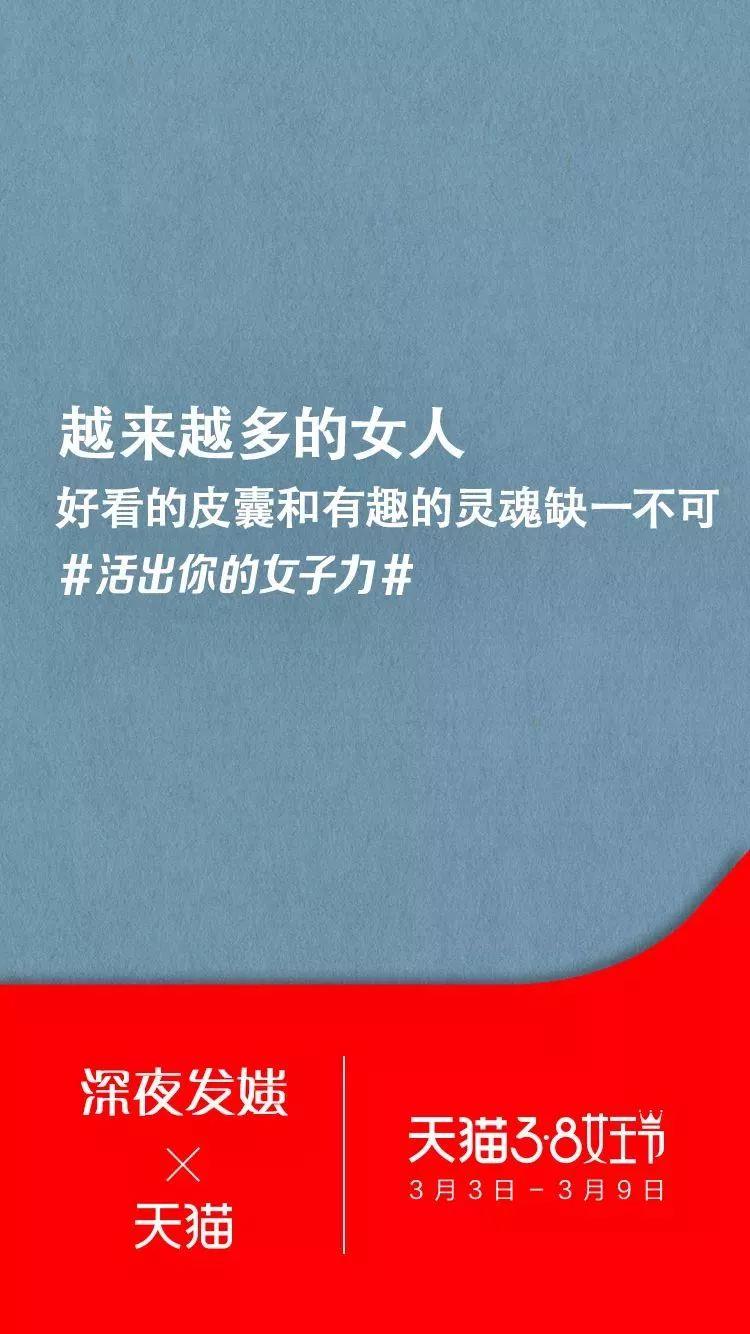 越来越多的女人
好看的皮囊和有趣的灵魂缺一不可
#活出你的女子力#

深夜发媸
×
天猫

天猫3·8女王节
3月3日－3月9日